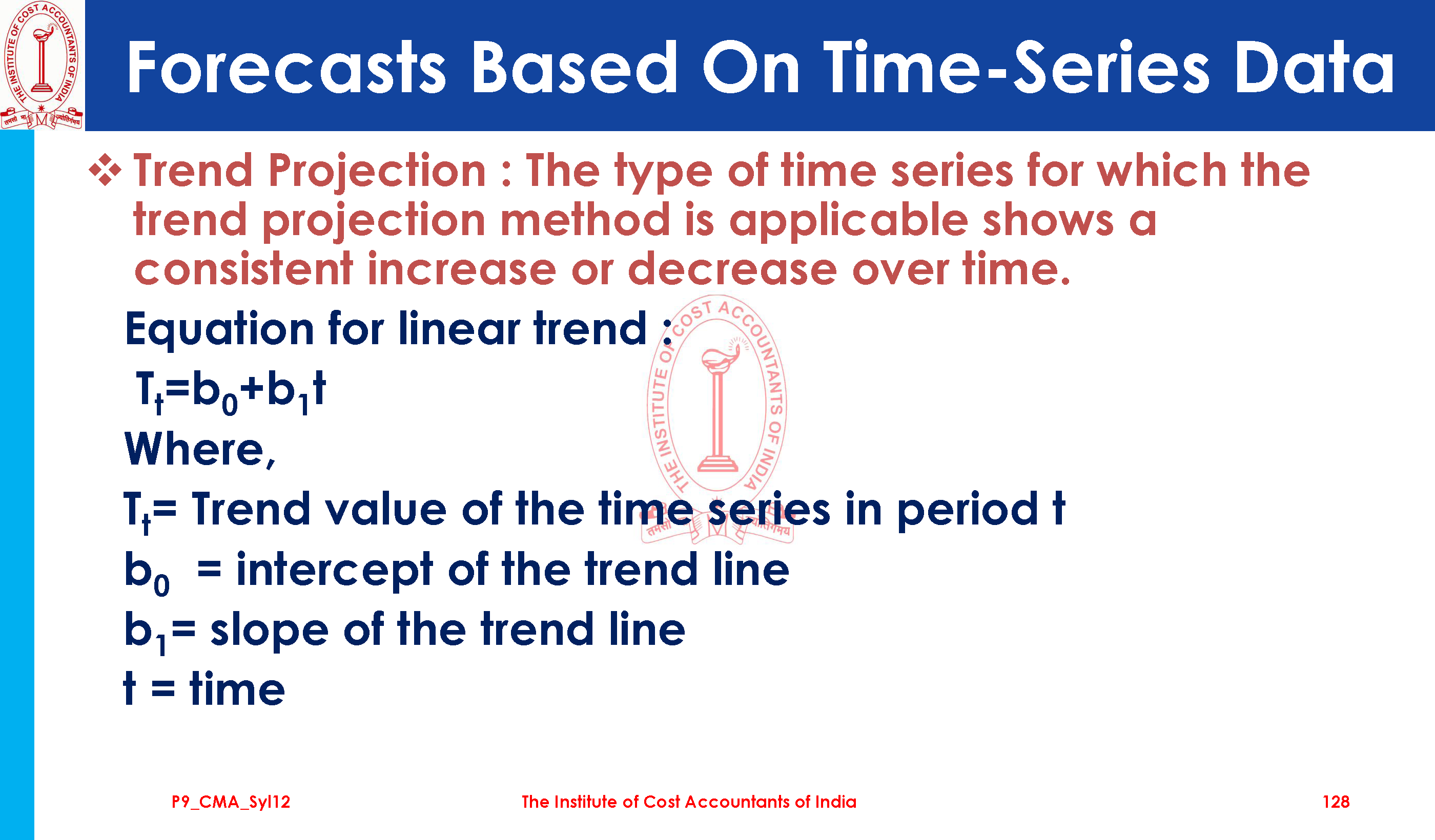 THE INSTITUTE OF COST ACCOUNTANTS OF INDIA

Forecasts Based On Time-Series Data

❖ Trend Projection : The type of time series for which the trend projection method is applicable shows a consistent increase or decrease over time.

Equation for linear trend :

$T_t=b_0+b_1t$

Where,

$T_t$= Trend value of the time series in period t

$b_0$ = intercept of the trend line

$b_1$= slope of the trend line

t = time

THE INSTITUTE OF COST ACCOUNTANTS OF INDIA

P9_CMA_Syl12

The Institute of Cost Accountants of India

128